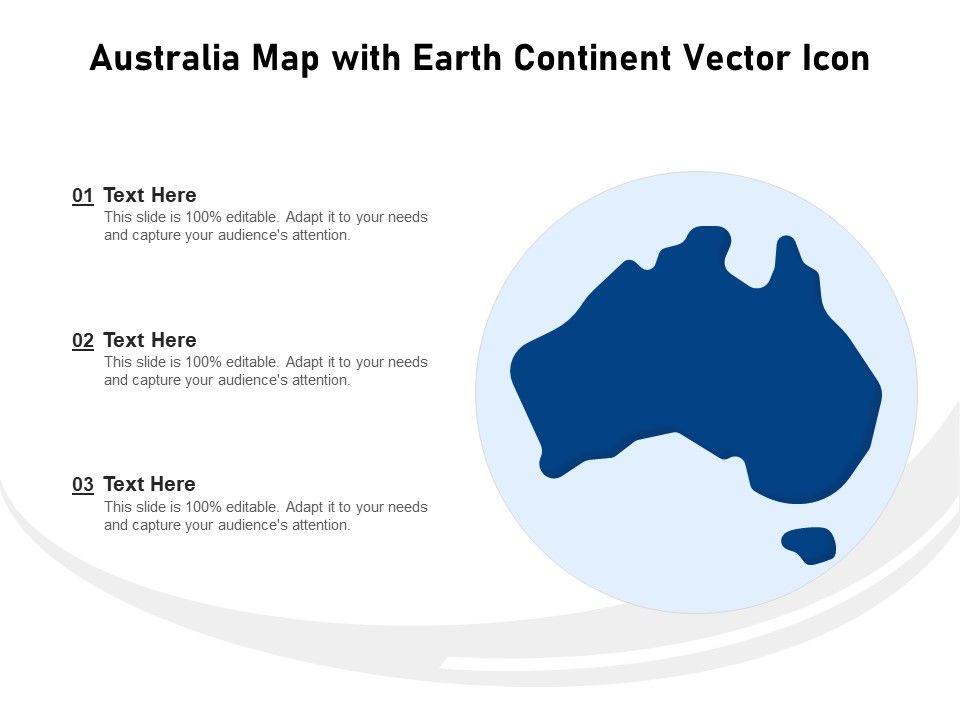 Australia Map with Earth Continent Vector Icon

01 Text Here
This slide is 100% editable. Adapt it to your needs and capture your audience's attention.

02 Text Here
This slide is 100% editable. Adapt it to your needs and capture your audience's attention.

03 Text Here
This slide is 100% editable. Adapt it to your needs and capture your audience's attention.